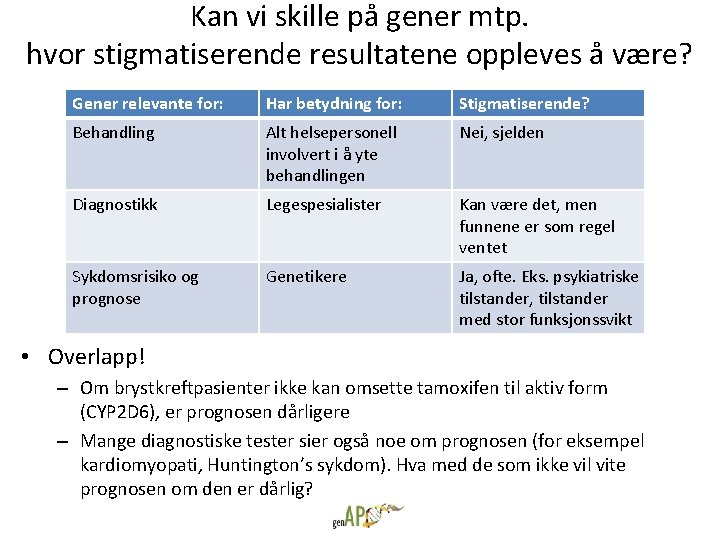 Kan vi skille på gener mtp. hvor stigmatiserende resultatene oppleves å være?

| Gener relevante for: | Har betydning for: | Stigmatiserende? |
|---|---|---|
| Behandling | Alt helsepersonell involvert i å yte behandlingen | Nei, sjelden |
| Diagnostikk | Legespesialister | Kan være det, men funnene er som regel ventet |
| Sykdomsrisiko og prognose | Genetikere | Ja, ofte. Eks. psykiatriske tilstander, tilstander med stor funksjonssvikt |

• Overlapp!
– Om brystkreftpasienter ikke kan omsette tamoxifen til aktiv form (CYP2D6), er prognosen dårligere
– Mange diagnostiske tester sier også noe om prognosen (for eksempel kardiomyopati, Huntington's sykdom). Hva med de som ikke vil vite prognosen om den er dårlig?

genAP